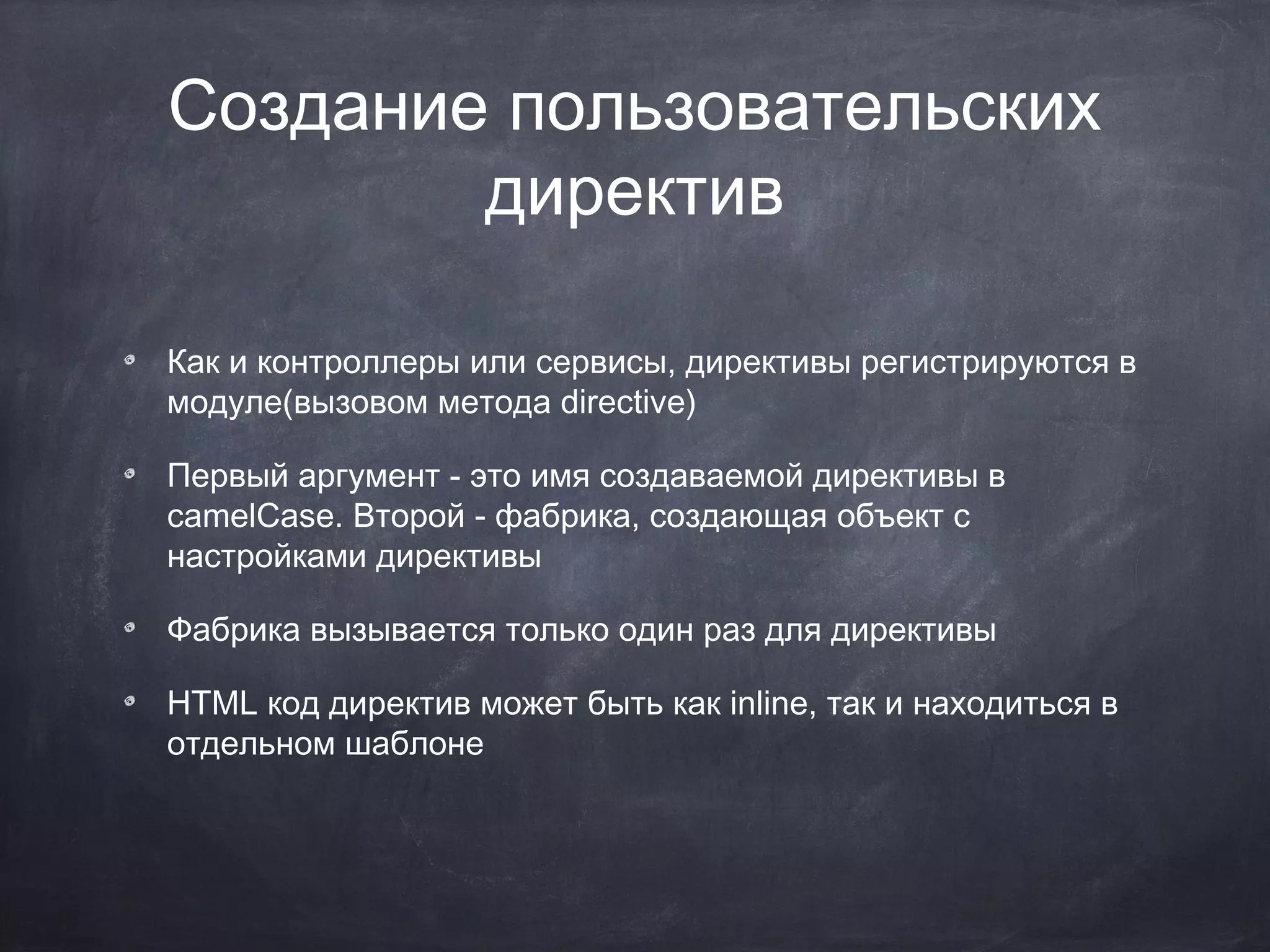 Создание пользовательских директив

Как и контроллеры или сервисы, директивы регистрируются в модуле(вызовом метода directive)

Первый аргумент - это имя создаваемой директивы в camelCase. Второй - фабрика, создающая объект с настройками директивы

Фабрика вызывается только один раз для директивы

HTML код директив может быть как inline, так и находиться в отдельном шаблоне